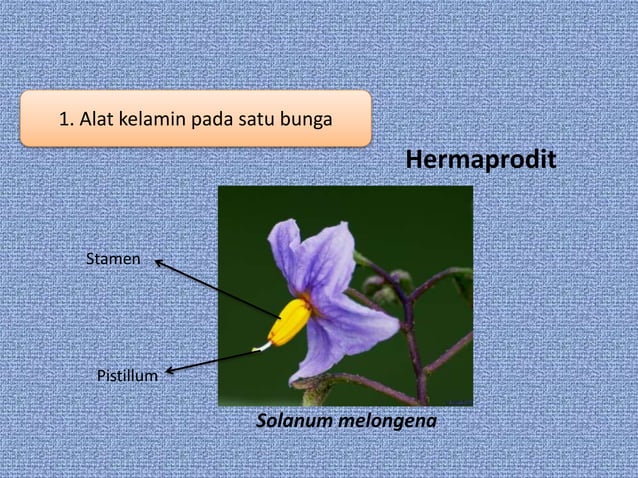 1. Alat kelamin pada satu bunga

Hermaprodit

Stamen

Pistillum

Solanum melongena